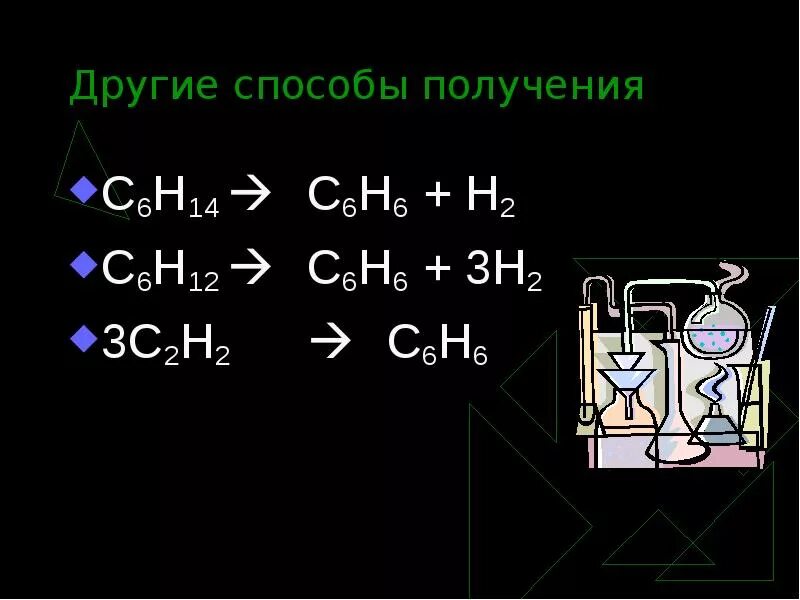 Другие способы получения

$C_6H_{14} \rightarrow C_6H_6 + H_2$

$C_6H_{12} \rightarrow C_6H_6 + 3H_2$

$3C_2H_2 \rightarrow C_6H_6$